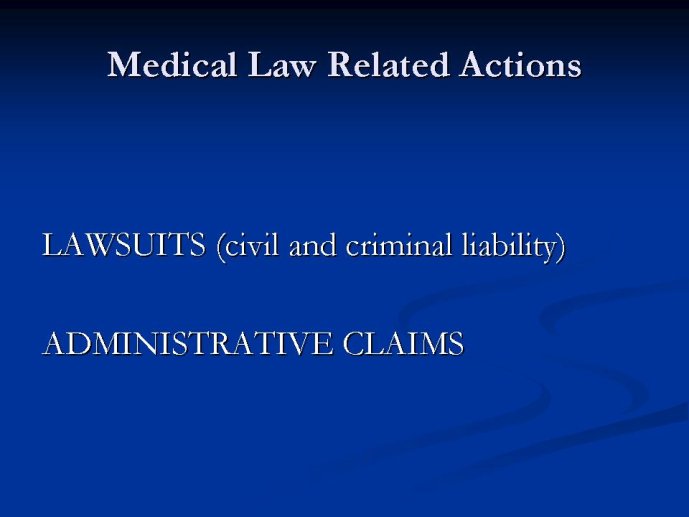 Medical Law Related Actions

LAWSUITS (civil and criminal liability)

ADMINISTRATIVE CLAIMS